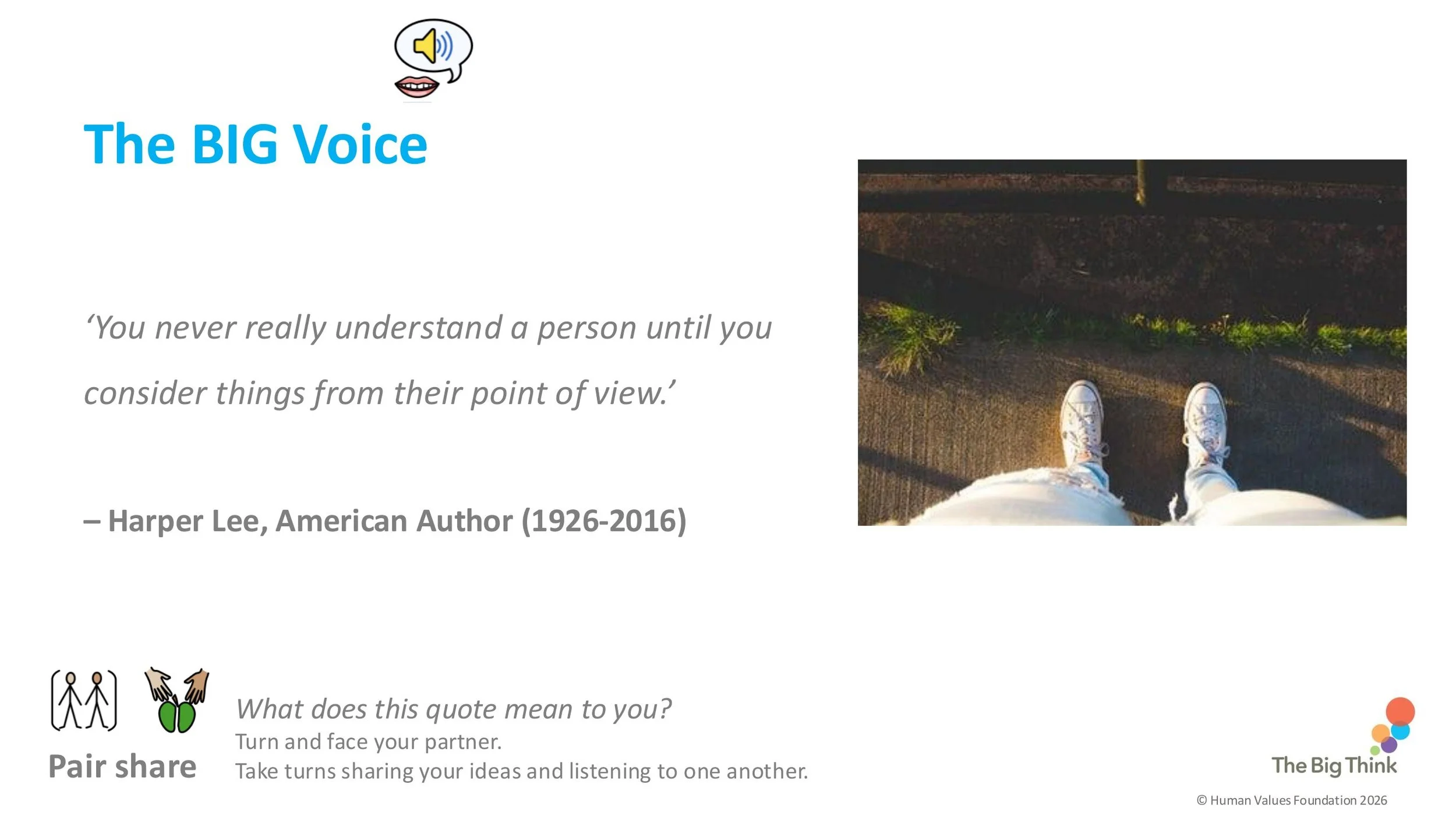 The BIG Voice

'You never really understand a person until you consider things from their point of view.'

– Harper Lee, American Author (1926-2016)

Pair share

What does this quote mean to you?
Turn and face your partner.
Take turns sharing your ideas and listening to one another.

The Big Think

© Human Values Foundation 2026